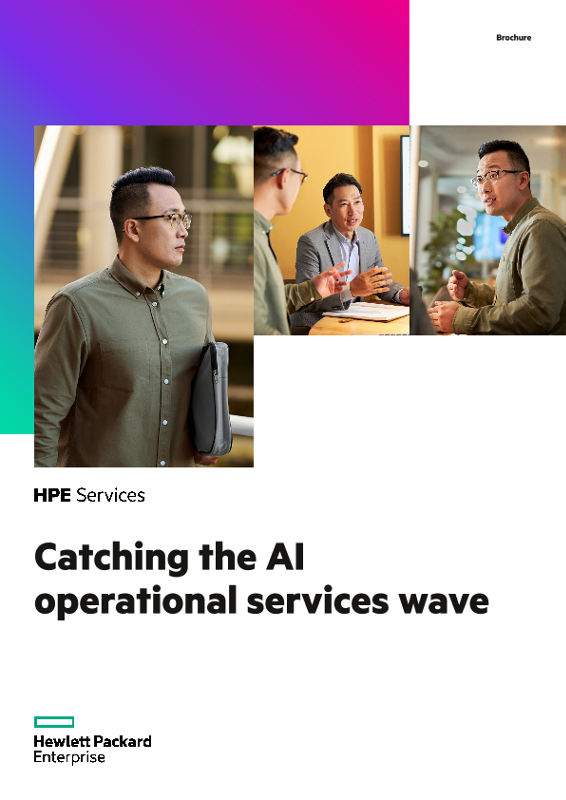 Brochure

HPE Services

Catching the AI operational services wave

Hewlett Packard Enterprise